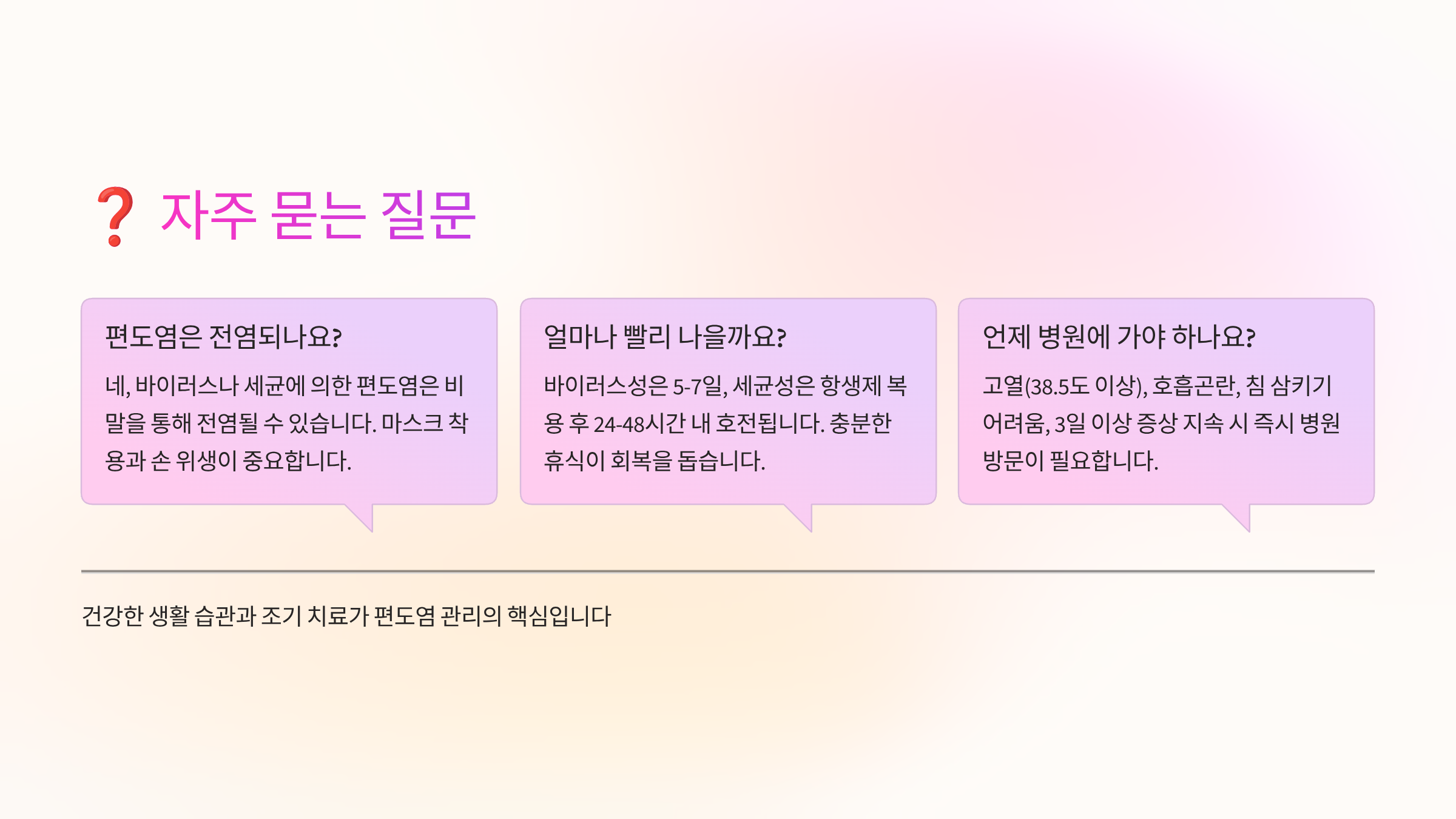 ❓ 자주 묻는 질문

편도염은 전염되나요?

네, 바이러스나 세균에 의한 편도염은 비말을 통해 전염될 수 있습니다. 마스크 착용과 손 위생이 중요합니다.

얼마나 빨리 나을까요?

바이러스성은 5-7일, 세균성은 항생제 복용 후 24-48시간 내 호전됩니다. 충분한 휴식이 회복을 돕습니다.

언제 병원에 가야 하나요?

고열(38.5도 이상), 호흡곤란, 침 삼키기 어려움, 3일 이상 증상 지속 시 즉시 병원 방문이 필요합니다.

건강한 생활 습관과 조기 치료가 편도염 관리의 핵심입니다